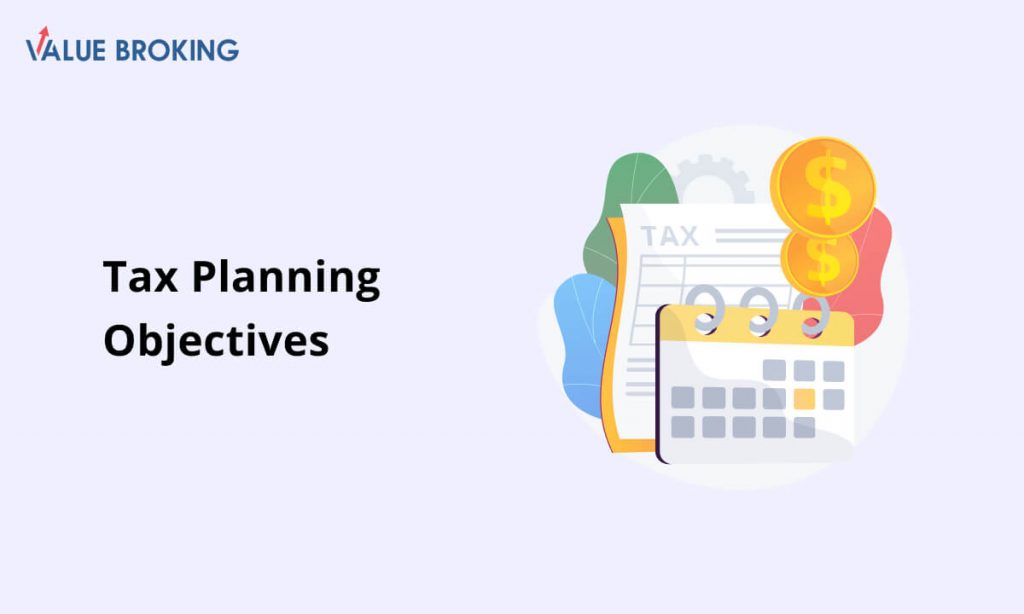 VALUE BROKING

Tax Planning Objectives

TAX

$

$